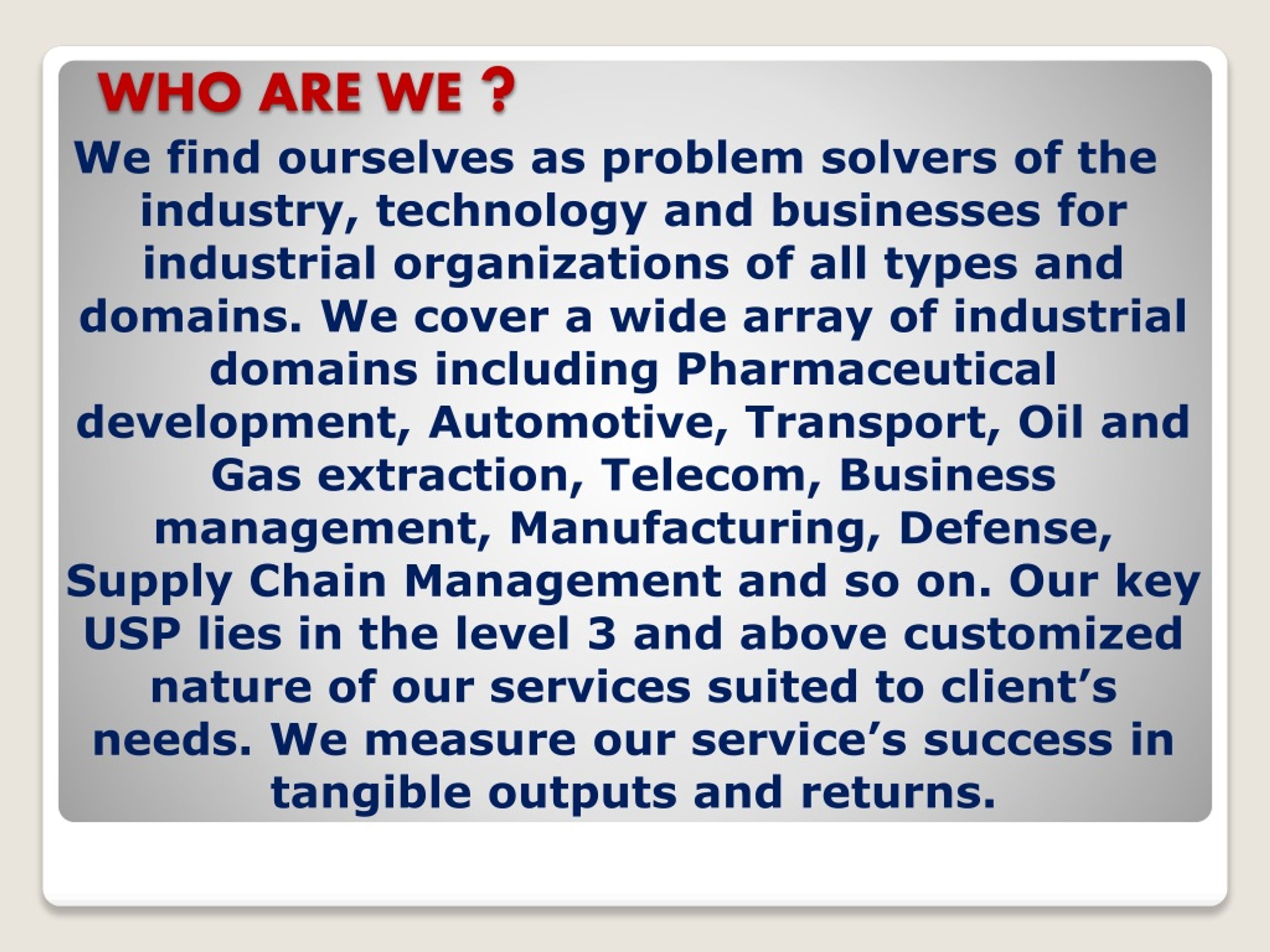 WHO ARE WE ?

We find ourselves as problem solvers of the industry, technology and businesses for industrial organizations of all types and domains. We cover a wide array of industrial domains including Pharmaceutical development, Automotive, Transport, Oil and Gas extraction, Telecom, Business management, Manufacturing, Defense, Supply Chain Management and so on. Our key USP lies in the level 3 and above customized nature of our services suited to client’s needs. We measure our service’s success in tangible outputs and returns.